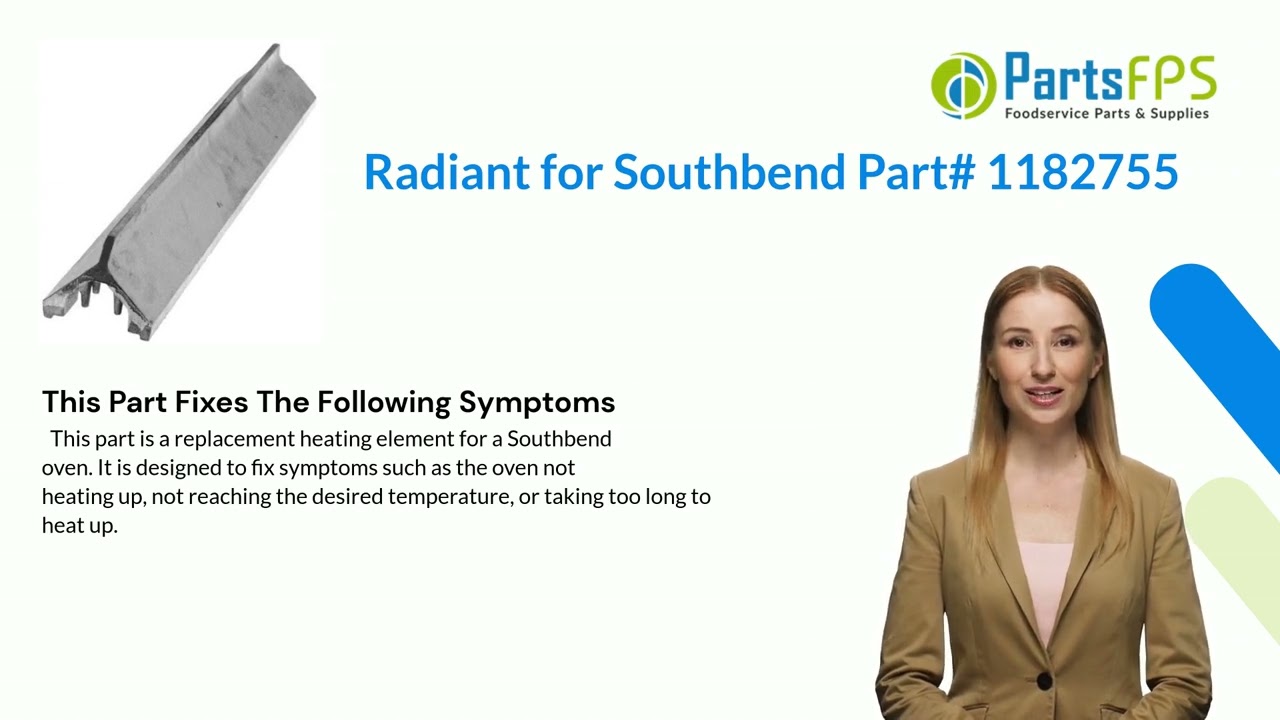 PartsFPS
Foodservice Parts & Supplies

Radiant for Southbend Part# 1182755

This Part Fixes The Following Symptoms

This part is a replacement heating element for a Southbend oven. It is designed to fix symptoms such as the oven not heating up, not reaching the desired temperature, or taking too long to heat up.